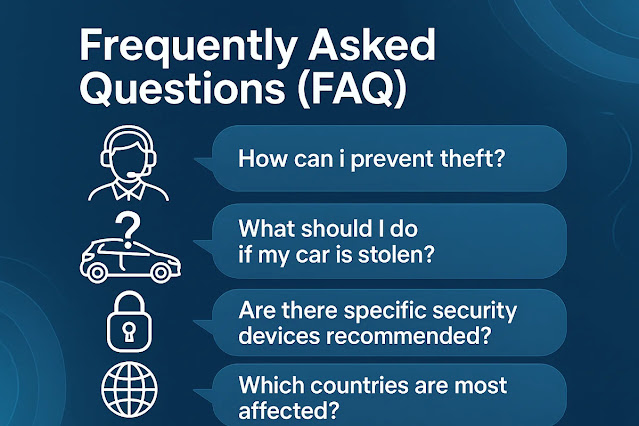 Frequently Asked Questions (FAQ)

How can i prevent theft?

What should I do if my car is stolen?

Are there specific security devices recommended?

Which countries are most affected?